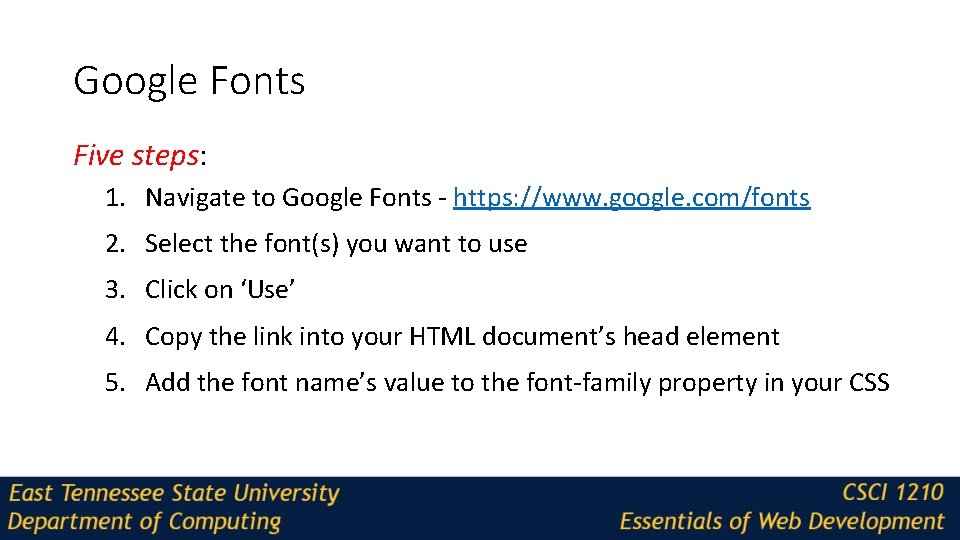 Google Fonts

Five steps:

1. Navigate to Google Fonts - https://www.google.com/fonts
2. Select the font(s) you want to use
3. Click on ‘Use’
4. Copy the link into your HTML document’s head element
5. Add the font name’s value to the font-family property in your CSS

East Tennessee State University
Department of Computing

CSCI 1210
Essentials of Web Development